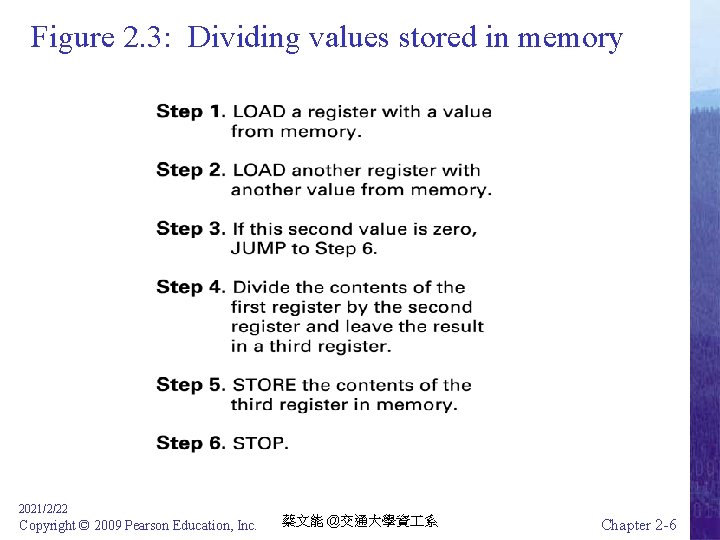 Figure 2.3: Dividing values stored in memory

Step 1. LOAD a register with a value from memory.

Step 2. LOAD another register with another value from memory.

Step 3. If this second value is zero, JUMP to Step 6.

Step 4. Divide the contents of the first register by the second register and leave the result in a third register.

Step 5. STORE the contents of the third register in memory.

Step 6. STOP.

2021/2/22
Copyright © 2009 Pearson Education, Inc.

蔡文能 @交通大學資工系

Chapter 2-6